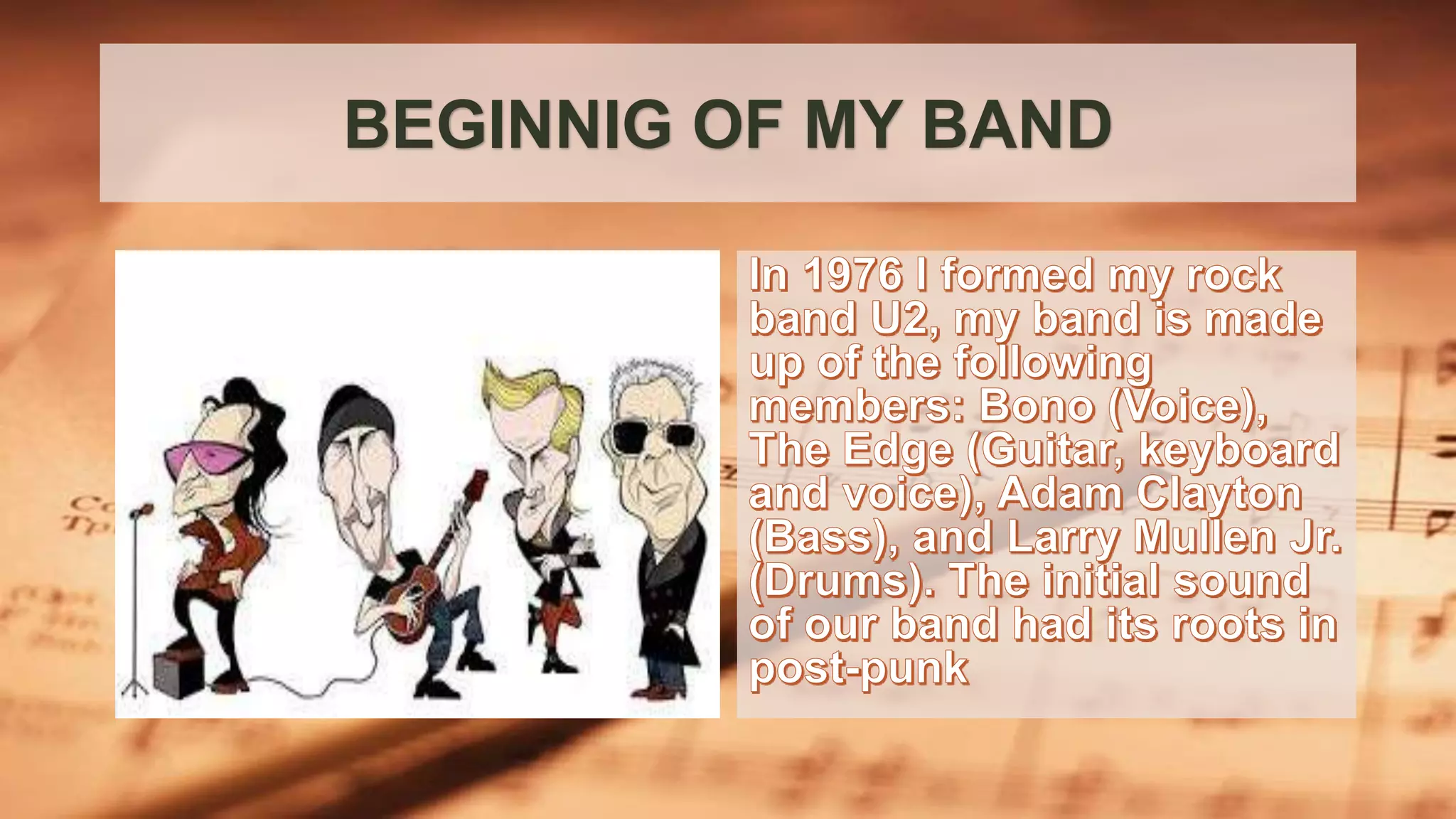 BEGINNIG OF MY BAND

In 1976 I formed my rock band U2, my band is made up of the following members: Bono (Voice), The Edge (Guitar, keyboard and voice), Adam Clayton (Bass), and Larry Mullen Jr. (Drums). The initial sound of our band had its roots in post-punk